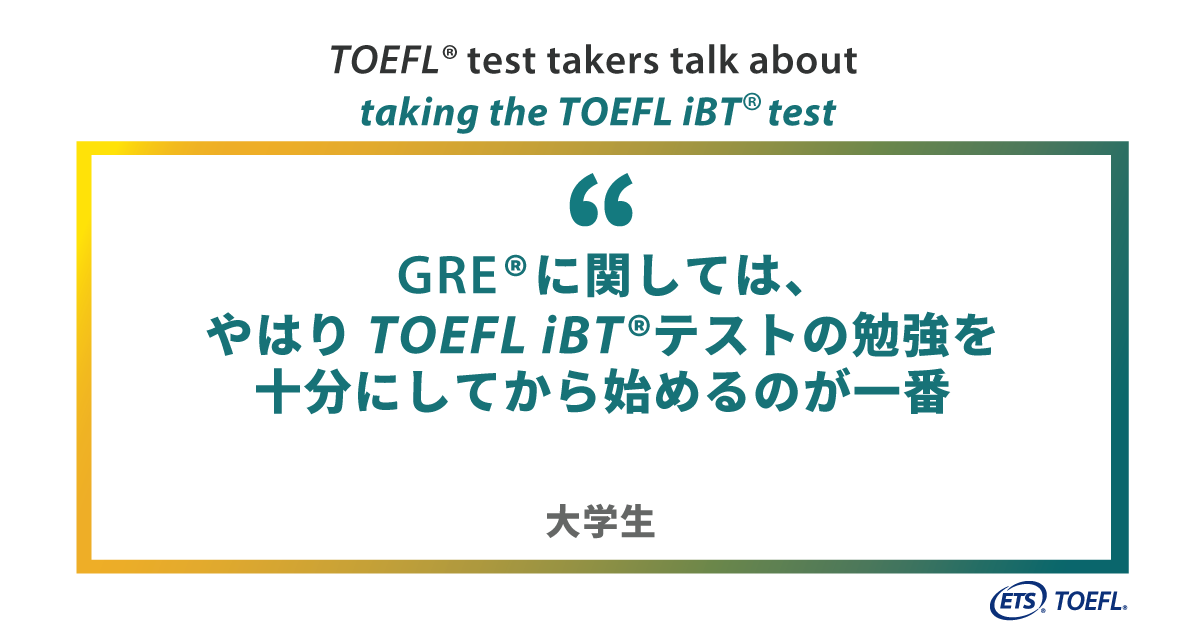 TOEFL® test takers talk about
taking the TOEFL iBT® test

“

GRE® に関しては、
やはり TOEFL iBT®テストの勉強を
十分にしてから始めるのが一番

大学生

ETS TOEFL.